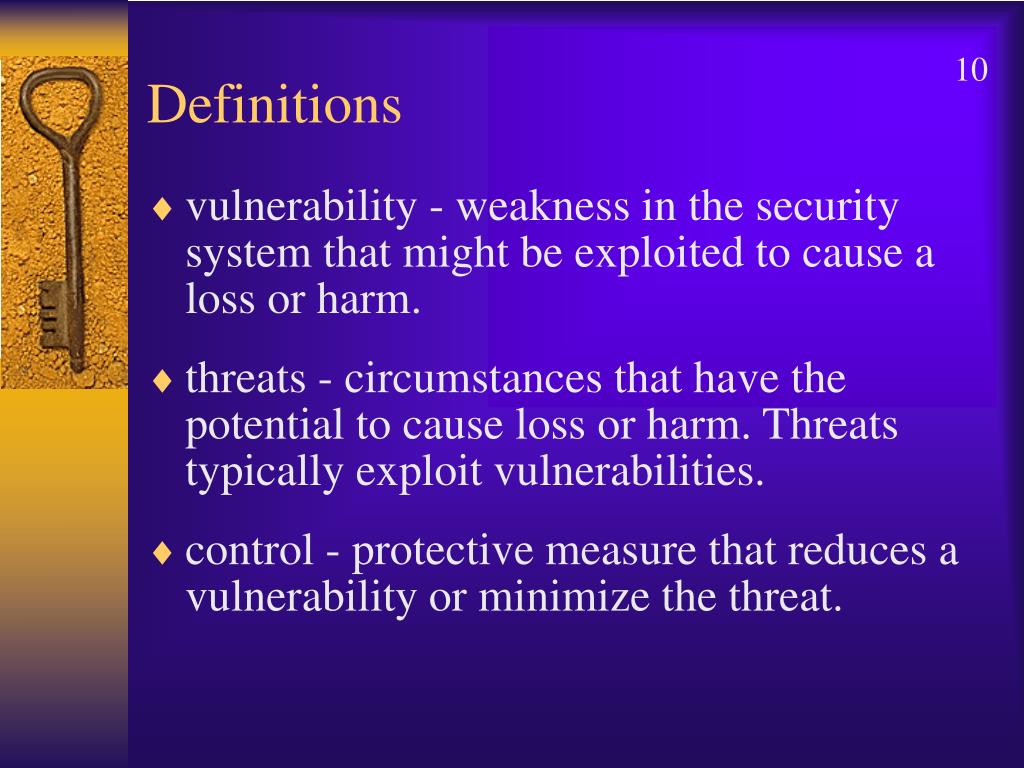 10

Definitions

♦ vulnerability - weakness in the security system that might be exploited to cause a loss or harm.

♦ threats - circumstances that have the potential to cause loss or harm. Threats typically exploit vulnerabilities.

♦ control - protective measure that reduces a vulnerability or minimize the threat.